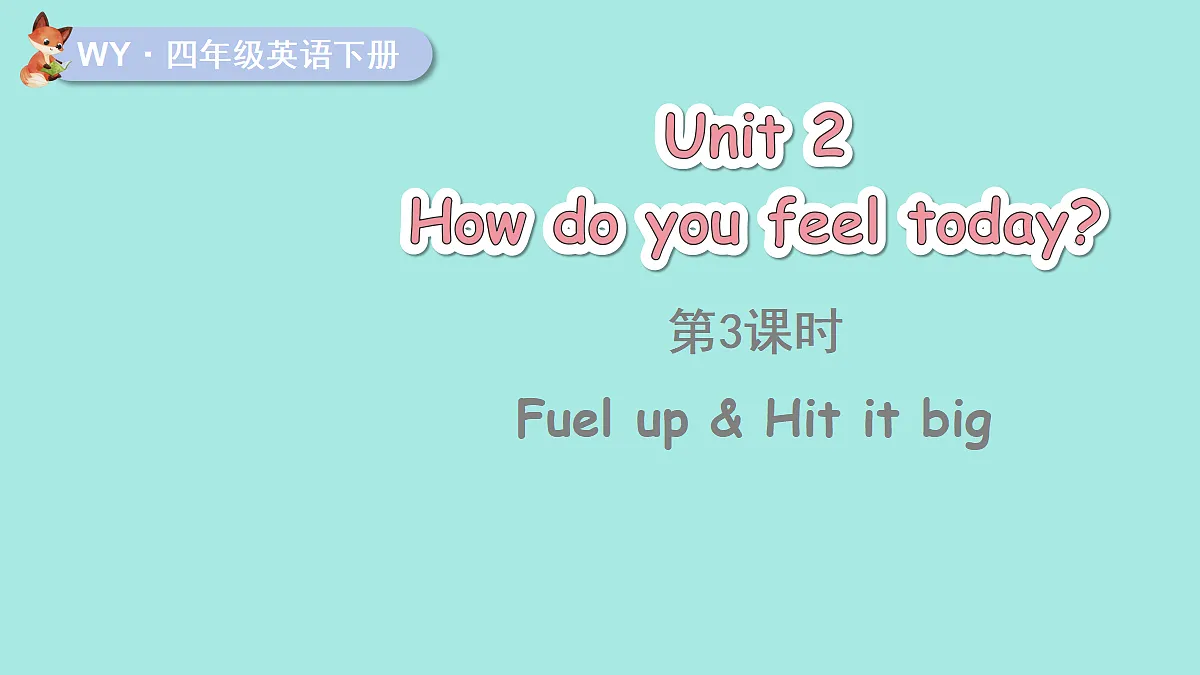 WY · 四年级英语下册

Unit 2
How do you feel today?

第3课时

Fuel up & Hit it big